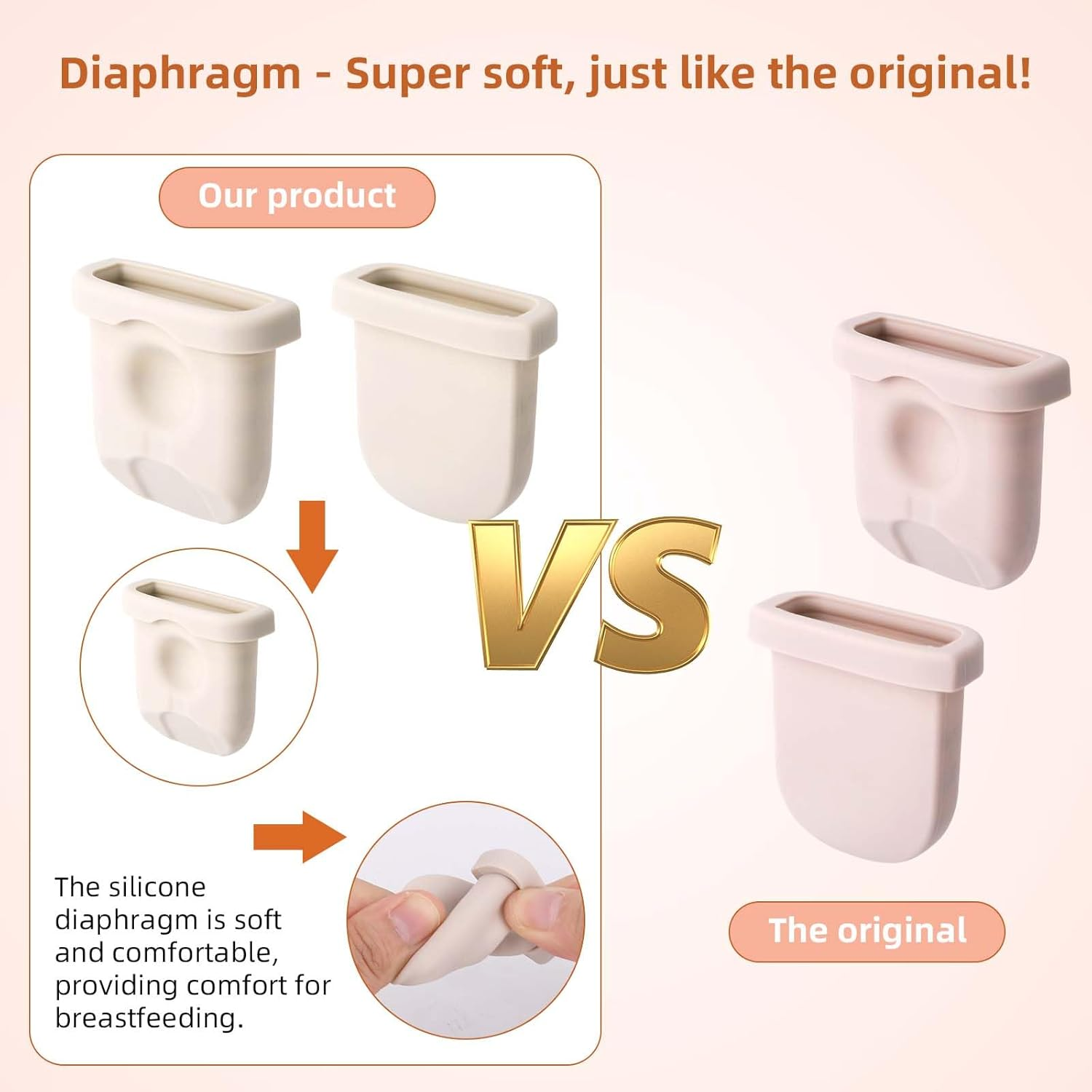 Diaphragm - Super soft, just like the original!

Our product

VS

The silicone diaphragm is soft and comfortable, providing comfort for breastfeeding.

The original